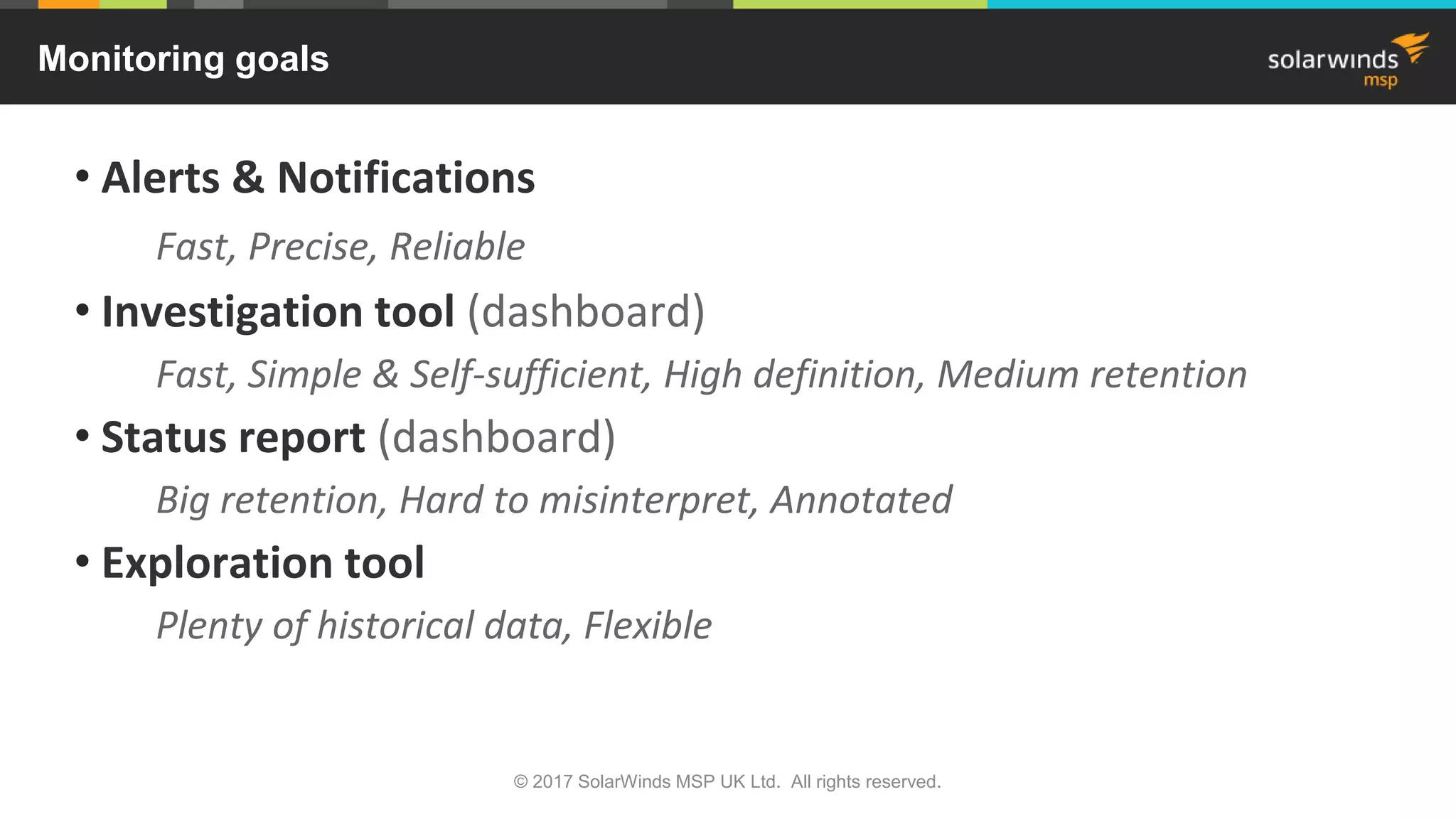 Monitoring goals

solarwinds msp

• Alerts & Notifications

Fast, Precise, Reliable

• Investigation tool (dashboard)

Fast, Simple & Self-sufficient, High definition, Medium retention

• Status report (dashboard)

Big retention, Hard to misinterpret, Annotated

• Exploration tool

Plenty of historical data, Flexible

© 2017 SolarWinds MSP UK Ltd. All rights reserved.